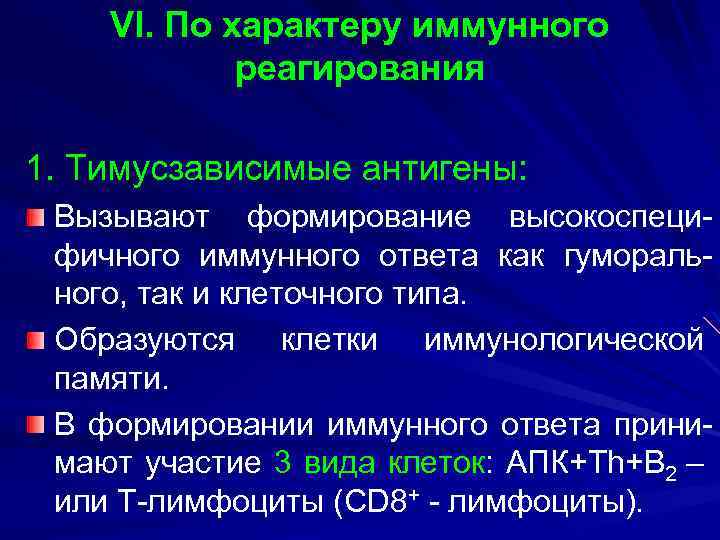 VI. По характеру иммунного реагирования

1. Тимусзависимые антигены:

Вызывают формирование высокоспецифичного иммунного ответа как гуморального, так и клеточного типа.

Образуются клетки иммунологической памяти.

В формировании иммунного ответа принимают участие 3 вида клеток: АПК+Th+$B_2$ – или Т-лимфоциты ($CD8^+$ - лимфоциты).